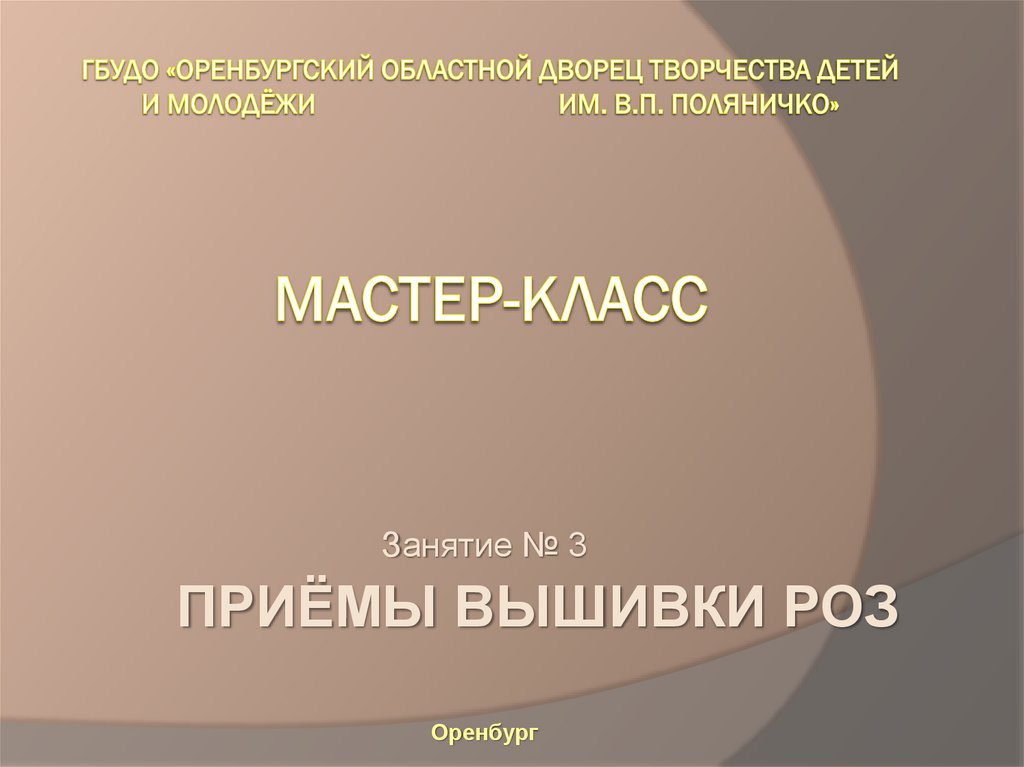 ГБУДО «ОРЕНБУРГСКИЙ ОБЛАСТНОЙ ДВОРЕЦ ТВОРЧЕСТВА ДЕТЕЙ И МОЛОДЁЖИ ИМ. В.П. ПОЛЯНИЧКО»

МАСТЕР-КЛАСС

Занятие № 3

ПРИЁМЫ ВЫШИВКИ РОЗ

Оренбург